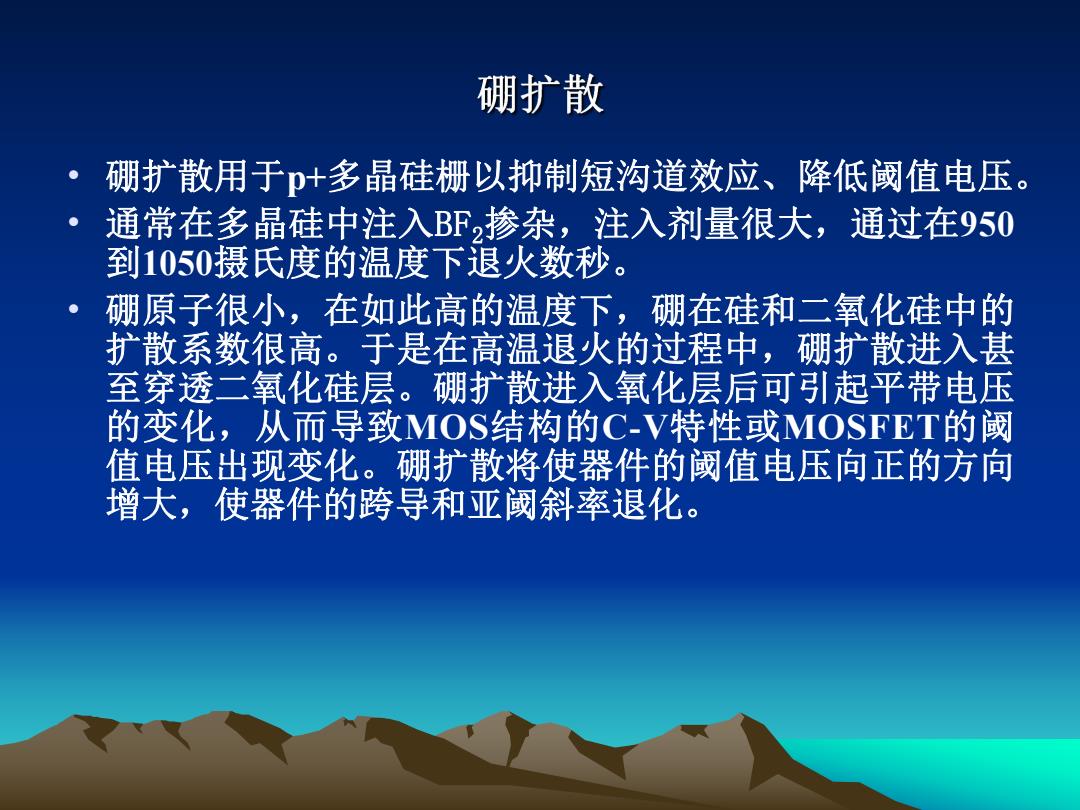 硼扩散

• 硼扩散用于p+多晶硅栅以抑制短沟道效应、降低阈值电压。

• 通常在多晶硅中注入$BF_2$掺杂，注入剂量很大，通过在950到1050摄氏度的温度下退火数秒。

• 硼原子很小，在如此高的温度下，硼在硅和二氧化硅中的扩散系数很高。于是在高温退火的过程中，硼扩散进入甚至穿透二氧化硅层。硼扩散进入氧化层后可引起平带电压的变化，从而导致MOS结构的C-V特性或MOSFET的阈值电压出现变化。硼扩散将使器件的阈值电压向正的方向增大，使器件的跨导和亚阈斜率退化。